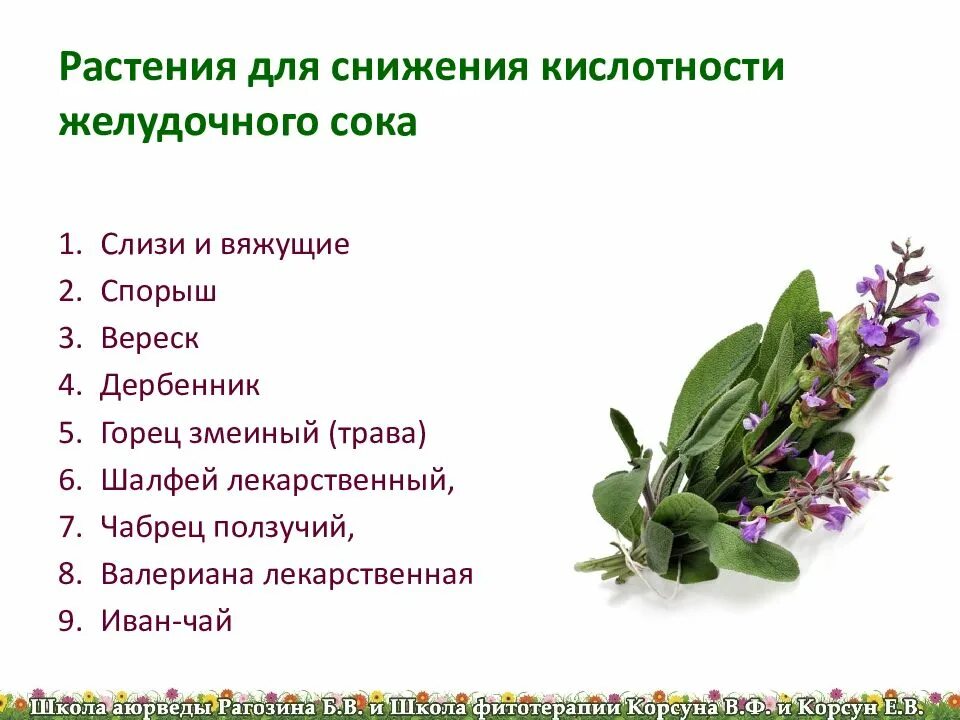 Растения для снижения кислотности желудочного сока

1. Слизи и вяжущие
2. Спорыш
3. Вереск
4. Дербенник
5. Горец змеиный (трава)
6. Шалфей лекарственный,
7. Чабрец ползучий,
8. Валериана лекарственная
9. Иван-чай

Школа аюрведы Рагозина Б.В. и Школа фитотерапии Корсуна В.Ф. и Корсун Е.В.